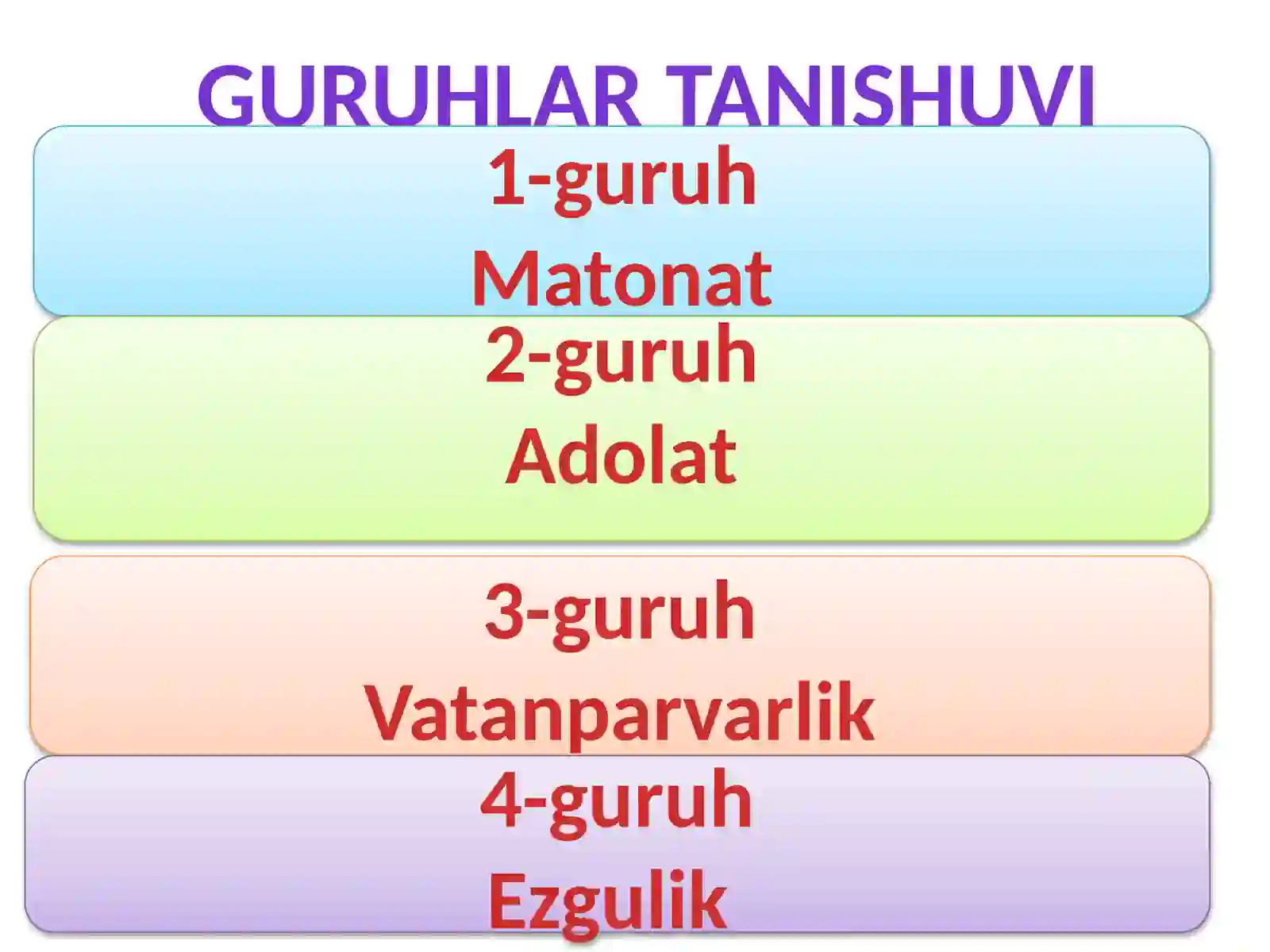 GURUHLAR TANISHUVI

1-guruh
Matonat

2-guruh
Adolat

3-guruh
Vatanparvarlik

4-guruh
Ezgulik